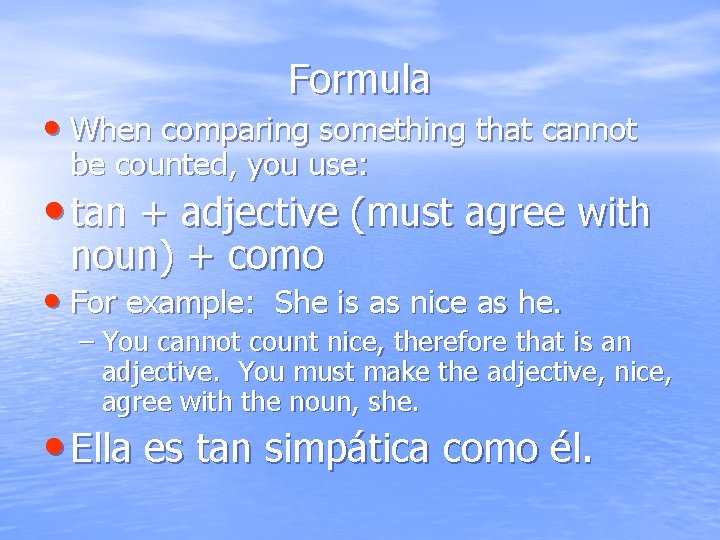 Formula

• When comparing something that cannot be counted, you use:

• tan + adjective (must agree with noun) + como

• For example:  She is as nice as he.

– You cannot count nice, therefore that is an adjective.  You must make the adjective, nice, agree with the noun, she.

• Ella es tan simpática como él.